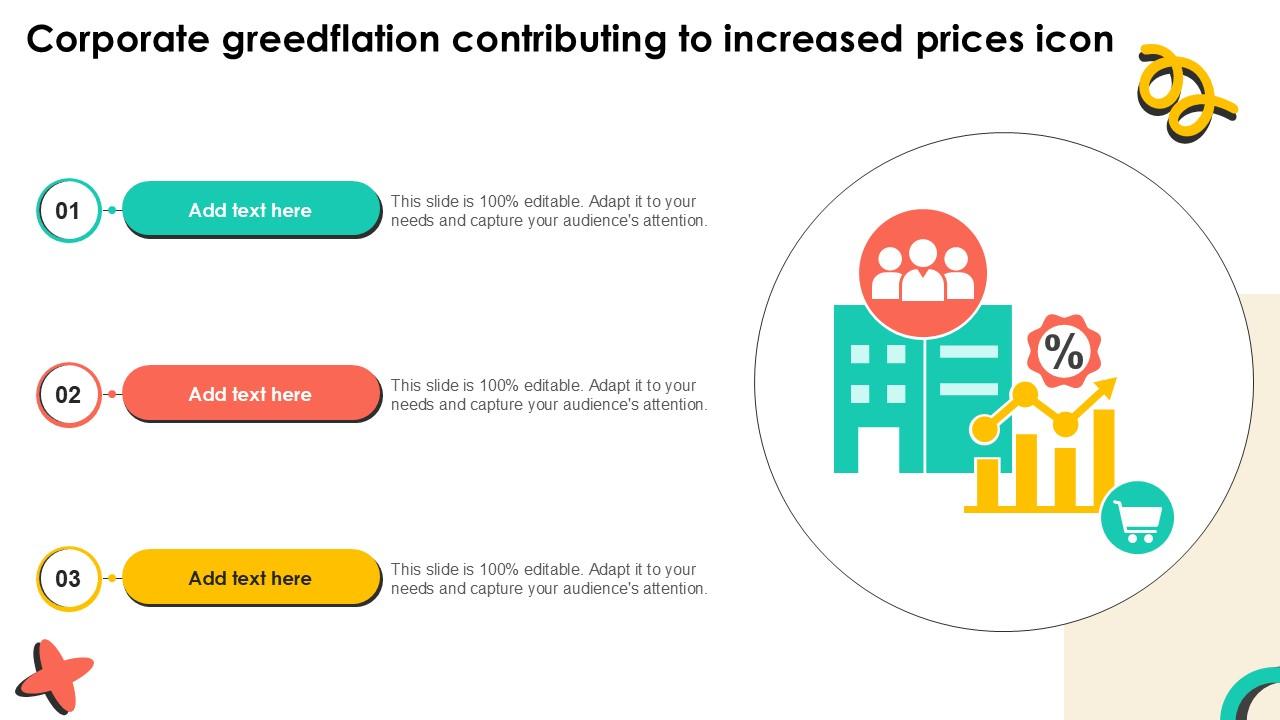 Corporate greedflation contributing to increased prices icon

01

Add text here

This slide is 100% editable. Adapt it to your needs and capture your audience's attention.

02

Add text here

This slide is 100% editable. Adapt it to your needs and capture your audience's attention.

03

Add text here

This slide is 100% editable. Adapt it to your needs and capture your audience's attention.

%